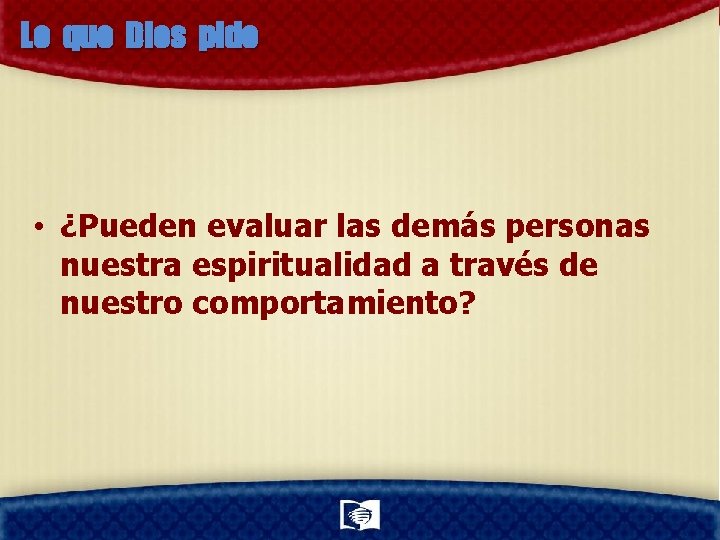 Lo que Dios pide

• ¿Pueden evaluar las demás personas nuestra espiritualidad a través de nuestro comportamiento?